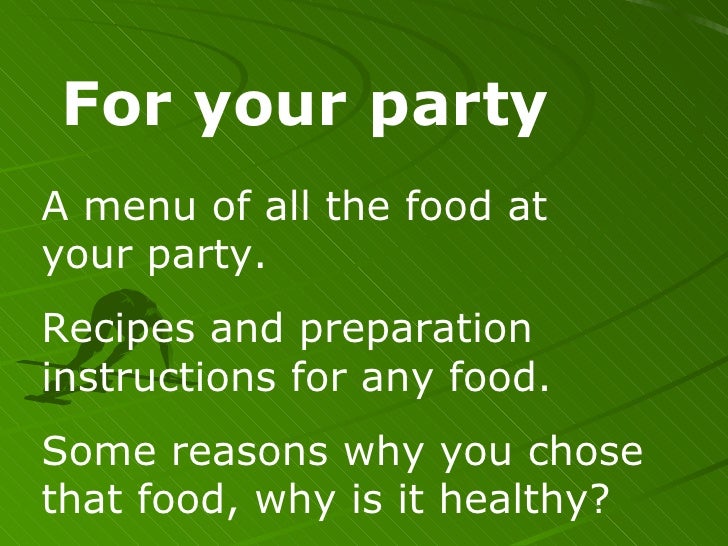 For your party

A menu of all the food at your party.

Recipes and preparation instructions for any food.

Some reasons why you chose that food, why is it healthy?